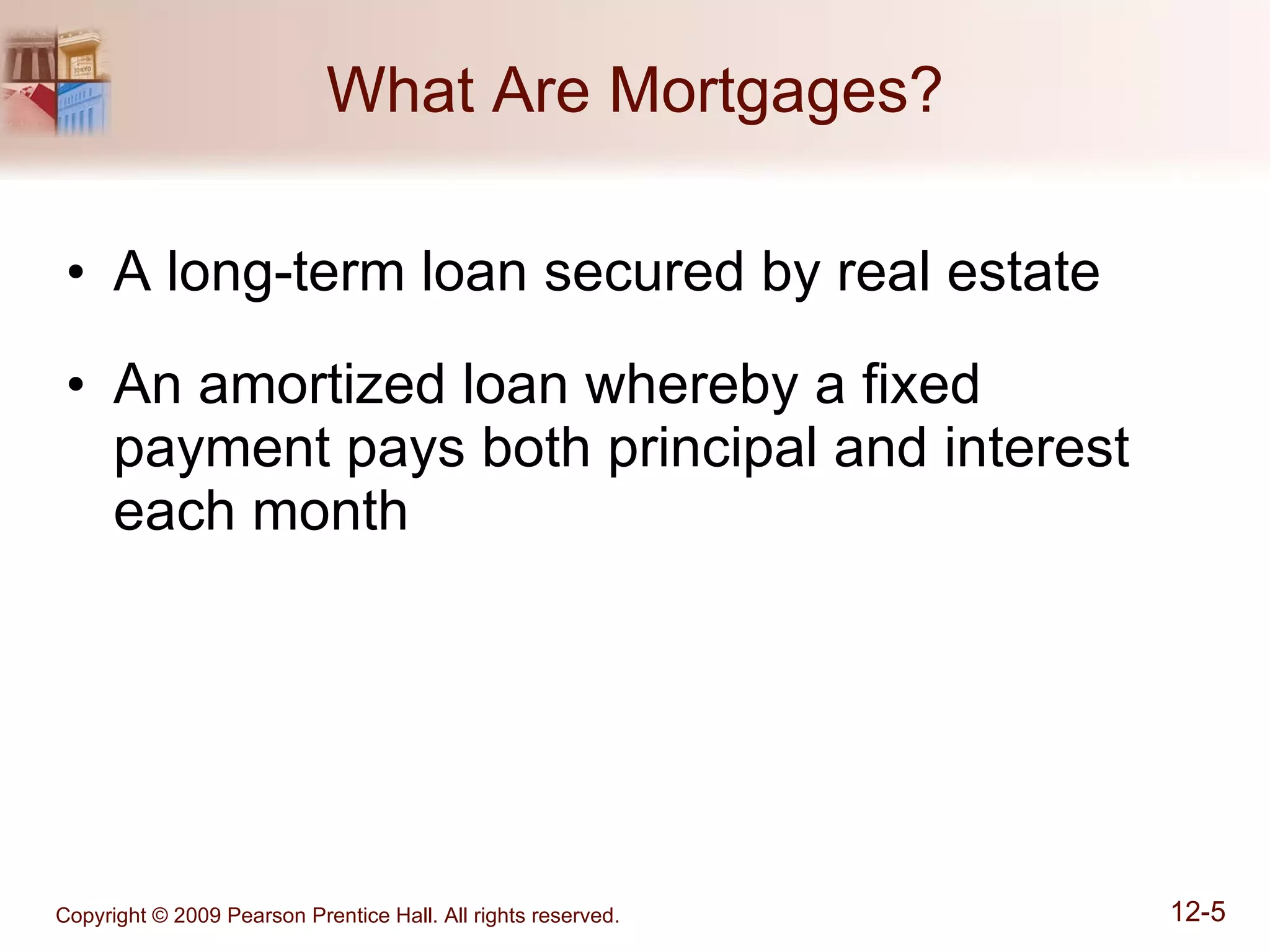 What Are Mortgages?

• A long-term loan secured by real estate

• An amortized loan whereby a fixed payment pays both principal and interest each month

Copyright © 2009 Pearson Prentice Hall. All rights reserved.

12-5